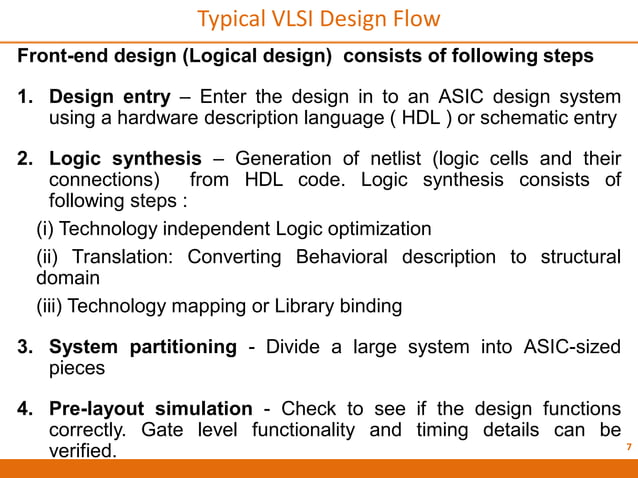 Typical VLSI Design Flow

Front-end design (Logical design) consists of following steps

1. Design entry – Enter the design in to an ASIC design system using a hardware description language ( HDL ) or schematic entry

2. Logic synthesis – Generation of netlist (logic cells and their connections) from HDL code. Logic synthesis consists of following steps :

(i) Technology independent Logic optimization

(ii) Translation: Converting Behavioral description to structural domain

(iii) Technology mapping or Library binding

3. System partitioning - Divide a large system into ASIC-sized pieces

4. Pre-layout simulation - Check to see if the design functions correctly. Gate level functionality and timing details can be verified.

7